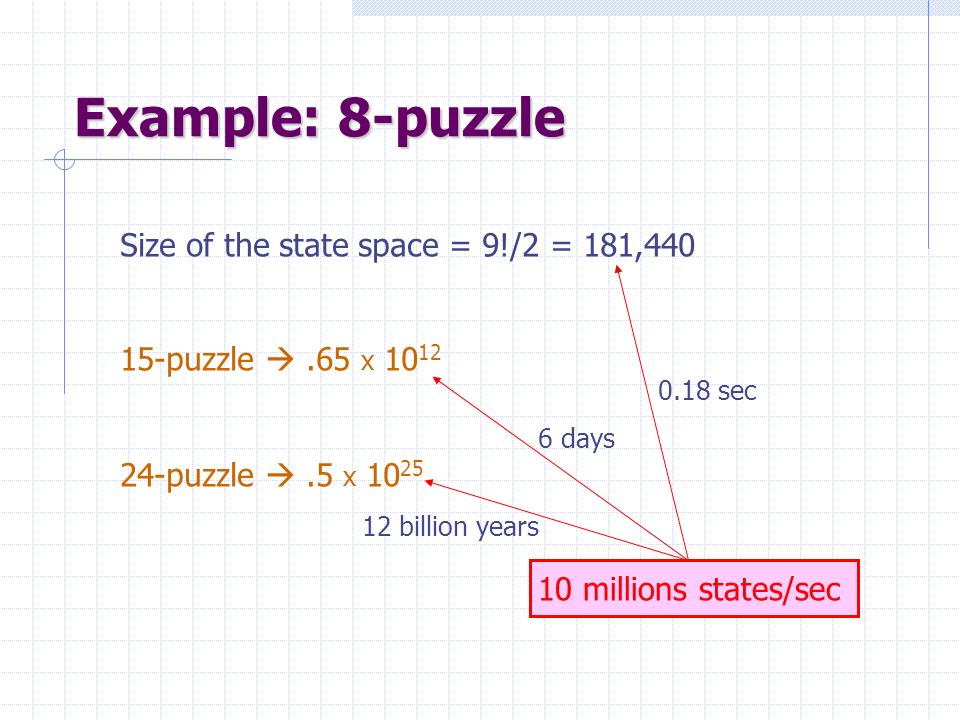 Example: 8-puzzle

Size of the state space = 9!/2 = 181,440

15-puzzle → .65 x $10^{12}$

0.18 sec

6 days

24-puzzle → .5 x $10^{25}$

12 billion years

10 millions states/sec